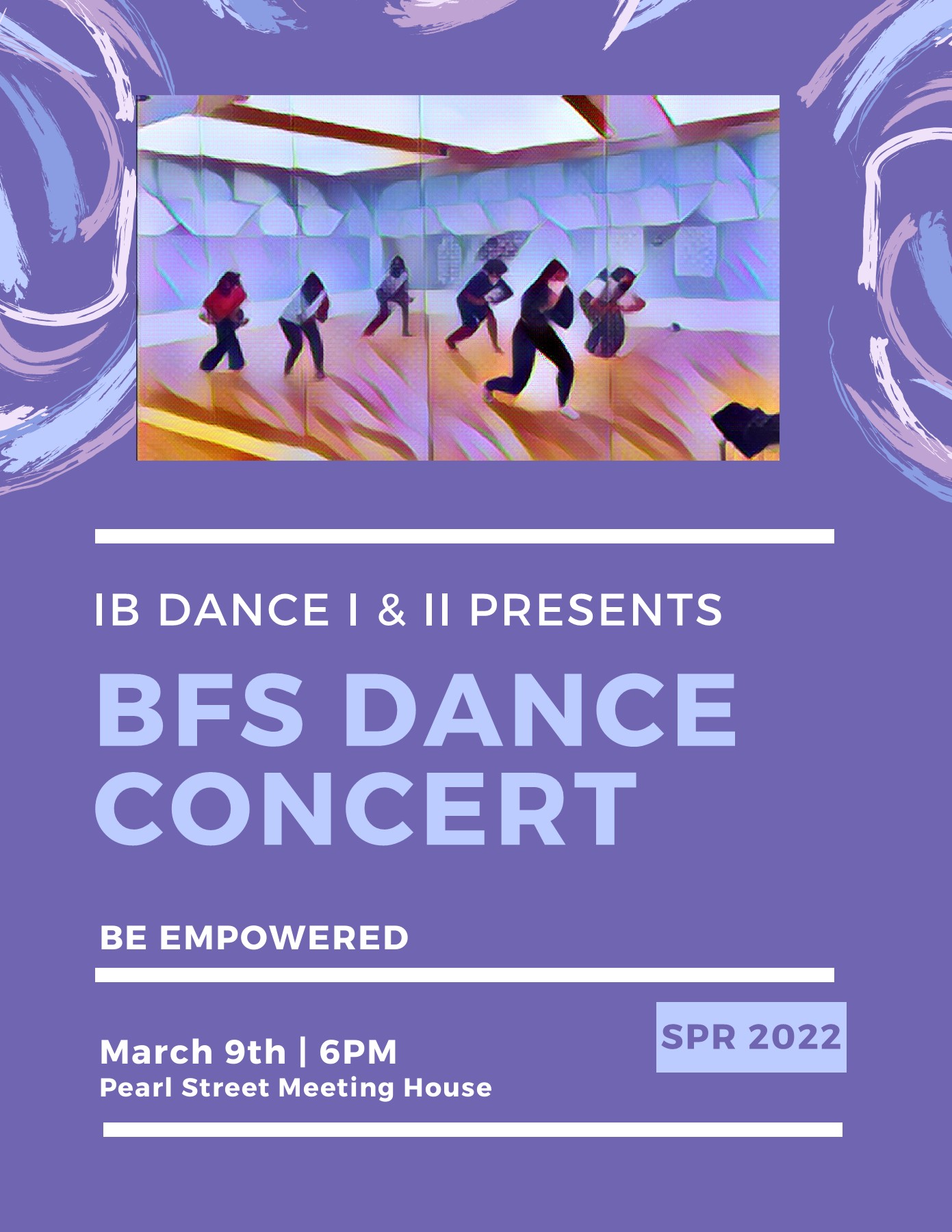 IB DANCE I & II PRESENTS

BFS DANCE CONCERT

BE EMPOWERED

March 9th | 6PM
Pearl Street Meeting House

SPR 2022